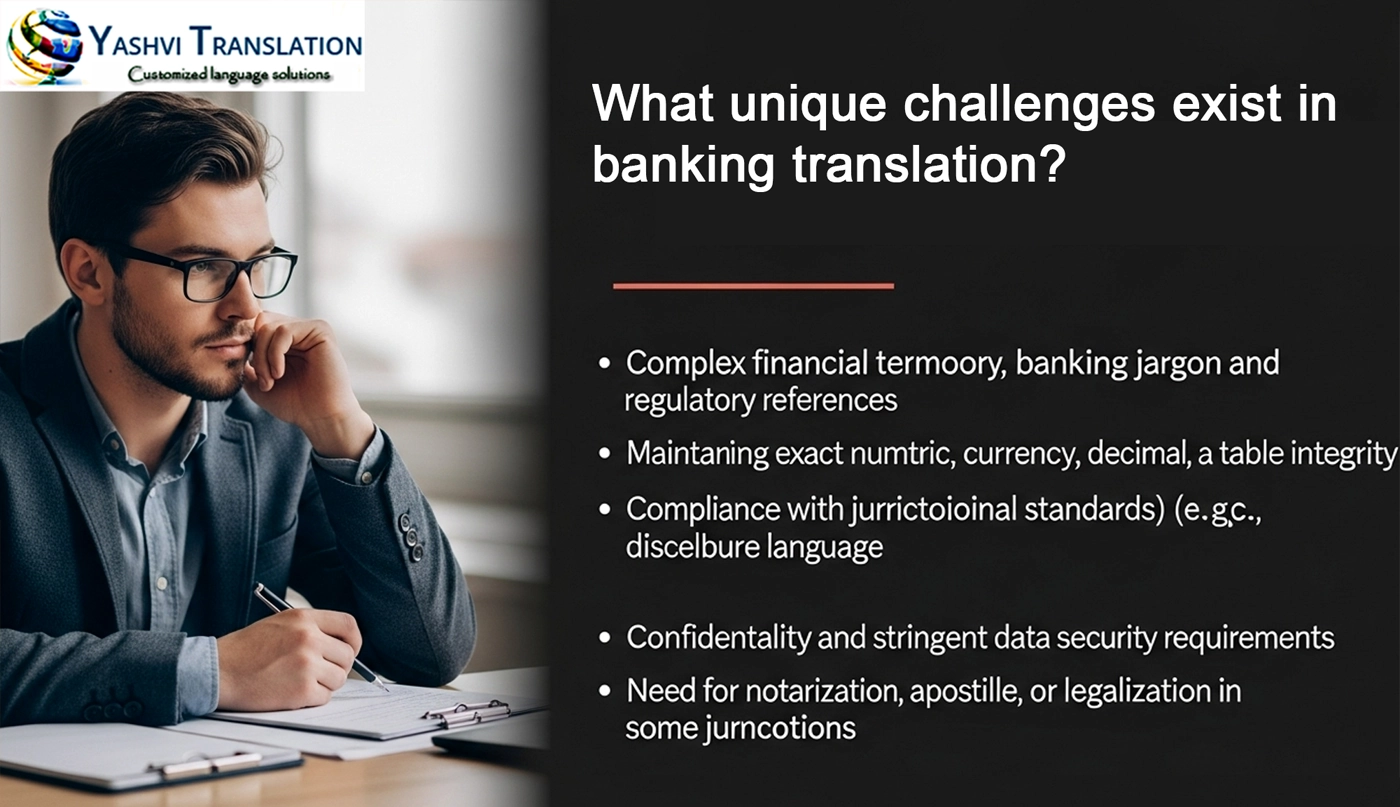 YASHVI TRANSLATION
Customized language solutions

What unique challenges exist in banking translation?

• Complex financial termoory, banking jargon and regulatory references
• Maintaning exact numtric, currency, decimal, a table integrity
• Compliance with jurrictoioinal standards) (e.g.c., discelbure language
• Confidentality and stringent data security requirements
• Need for notarization, apostille, or legalization in some jurncotions